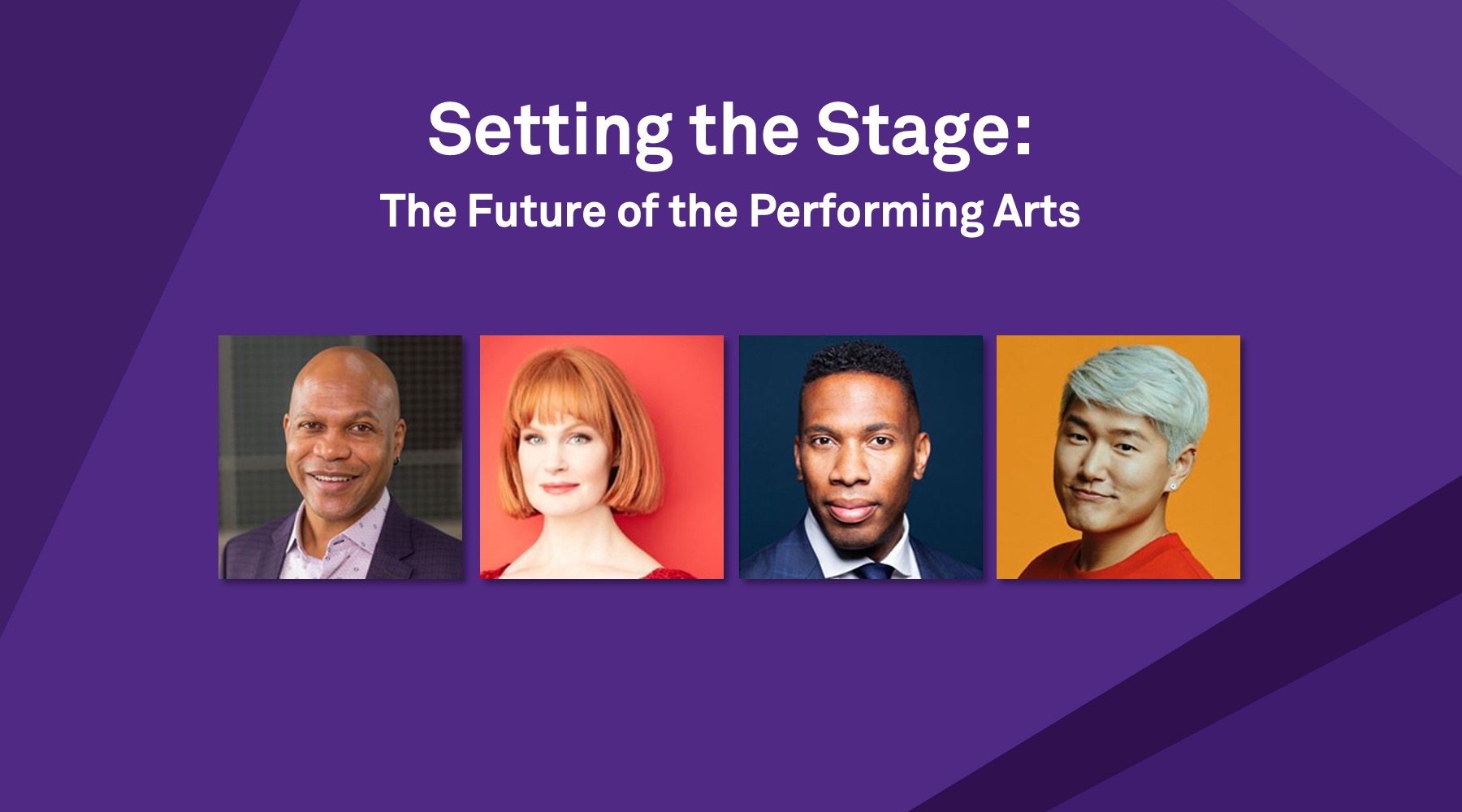 Setting the Stage:
The Future of the Performing Arts